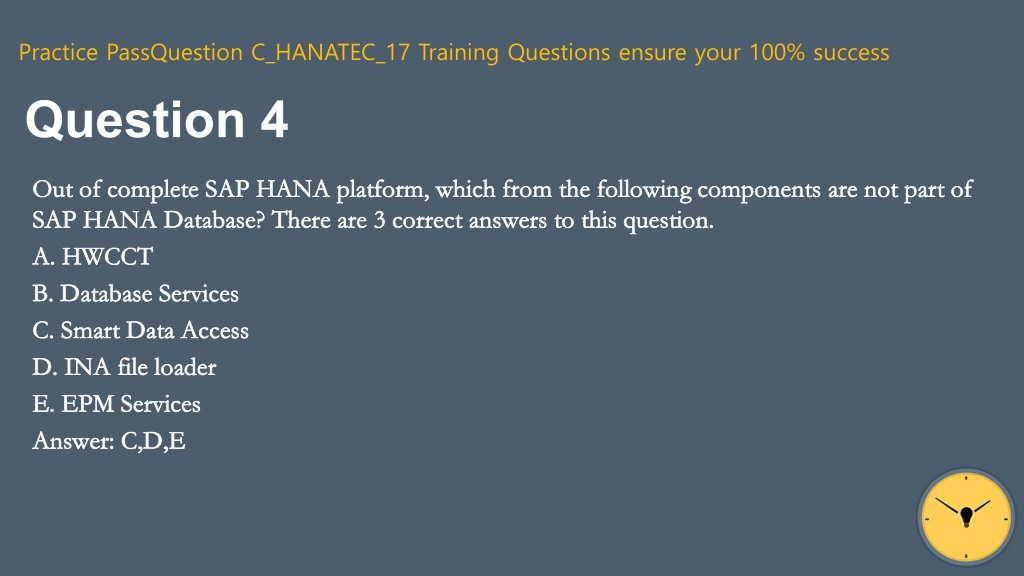 Practice PassQuestion C_HANATEC_17 Training Questions ensure your 100% success

Question 4

Out of complete SAP HANA platform, which from the following components are not part of SAP HANA Database? There are 3 correct answers to this question.

A. HWCCT

B. Database Services

C. Smart Data Access

D. INA file loader

E. EPM Services

Answer: C,D,E